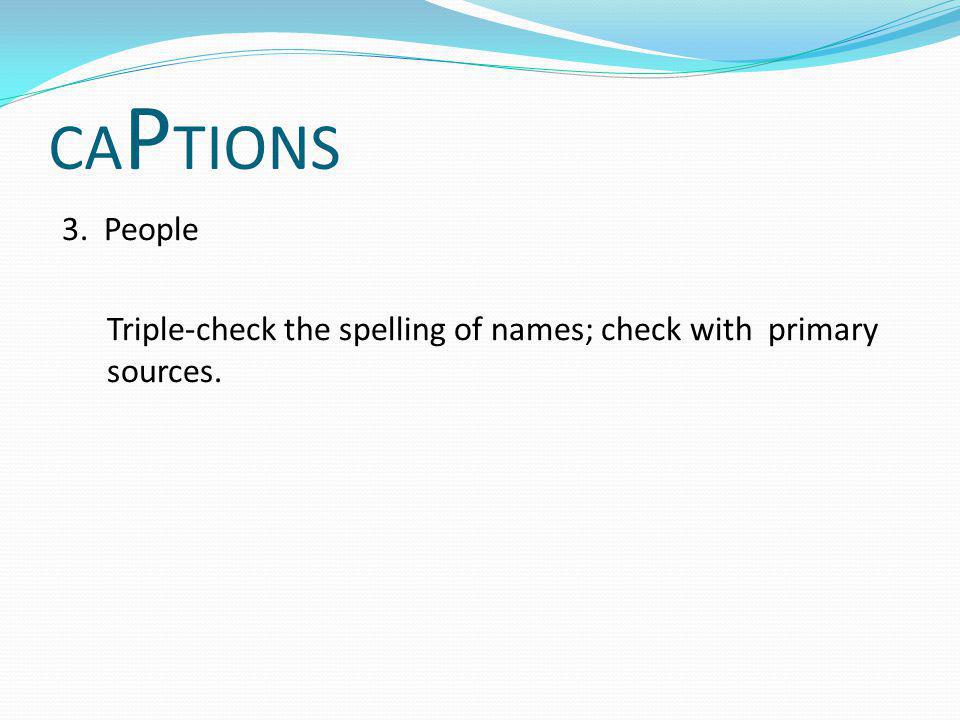 CAPTIONS

3. People

Triple-check the spelling of names; check with primary sources.